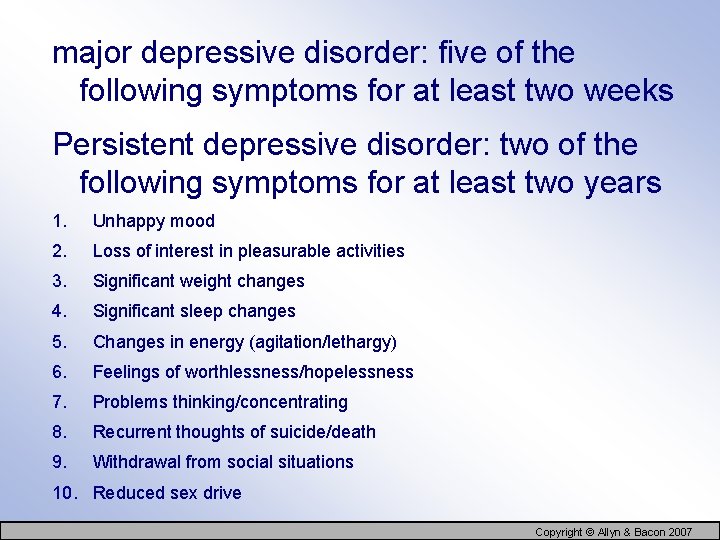 major depressive disorder: five of the following symptoms for at least two weeks

Persistent depressive disorder: two of the following symptoms for at least two years

1. Unhappy mood
2. Loss of interest in pleasurable activities
3. Significant weight changes
4. Significant sleep changes
5. Changes in energy (agitation/lethargy)
6. Feelings of worthlessness/hopelessness
7. Problems thinking/concentrating
8. Recurrent thoughts of suicide/death
9. Withdrawal from social situations
10. Reduced sex drive

Copyright © Allyn & Bacon 2007